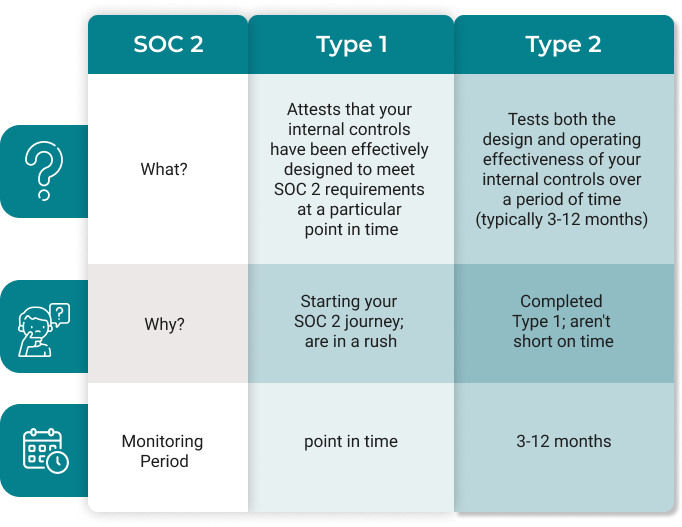 | SOC 2 | Type 1 | Type 2 |
|---|---|---|
| What? | Attests that your internal controls have been effectively designed to meet SOC 2 requirements at a particular point in time | Tests both the design and operating effectiveness of your internal controls over a period of time (typically 3-12 months) |
| Why? | Starting your SOC 2 journey; are in a rush | Completed Type 1; aren't short on time |
| Monitoring Period | point in time | 3-12 months |